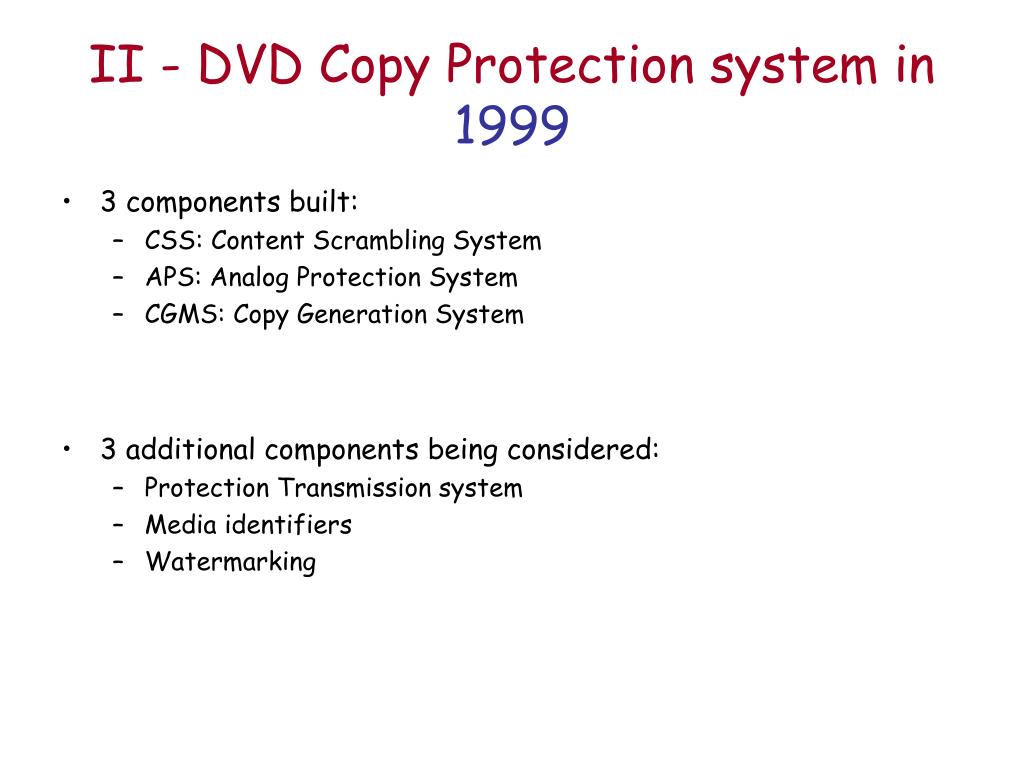 II - DVD Copy Protection system in 1999

• 3 components built:
– CSS: Content Scrambling System
– APS: Analog Protection System
– CGMS: Copy Generation System

• 3 additional components being considered:
– Protection Transmission system
– Media identifiers
– Watermarking